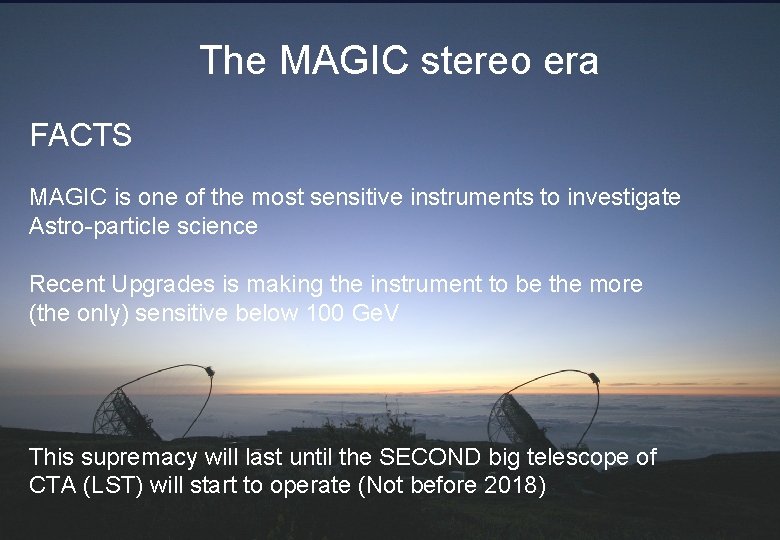 The MAGIC stereo era

FACTS

MAGIC is one of the most sensitive instruments to investigate Astro-particle science

Recent Upgrades is making the instrument to be the more (the only) sensitive below 100 GeV

This supremacy will last until the SECOND big telescope of CTA (LST) will start to operate (Not before 2018)